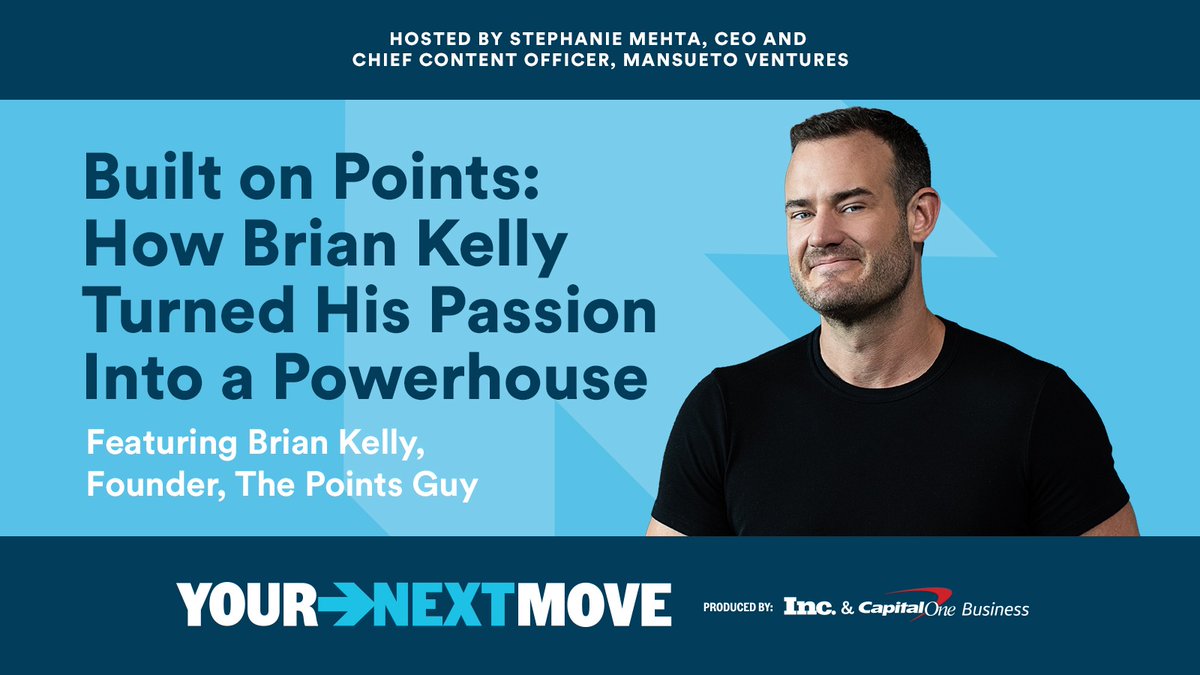 HOSTED BY STEPHANIE MEHTA, CEO AND CHIEF CONTENT OFFICER, MANSUETO VENTURES

Built on Points: How Brian Kelly Turned His Passion Into a Powerhouse

Featuring Brian Kelly, Founder, The Points Guy

YOUR NEXT MOVE

PRODUCED BY: Inc. & Capital One Business